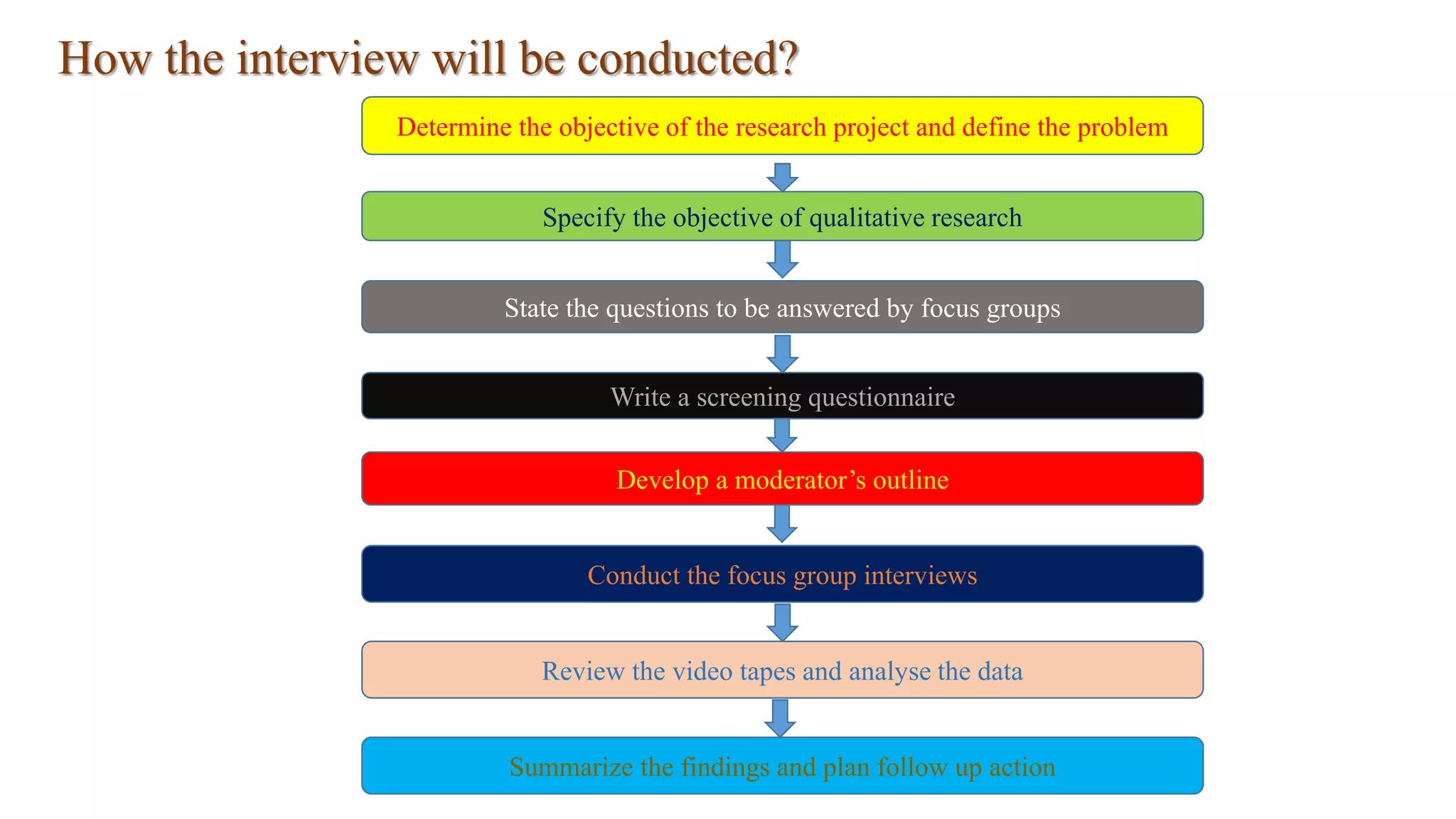 How the interview will be conducted?

Determine the objective of the research project and define the problem

Specify the objective of qualitative research

State the questions to be answered by focus groups

Write a screening questionnaire

Develop a moderator's outline

Conduct the focus group interviews

Review the video tapes and analyse the data

Summarize the findings and plan follow up action